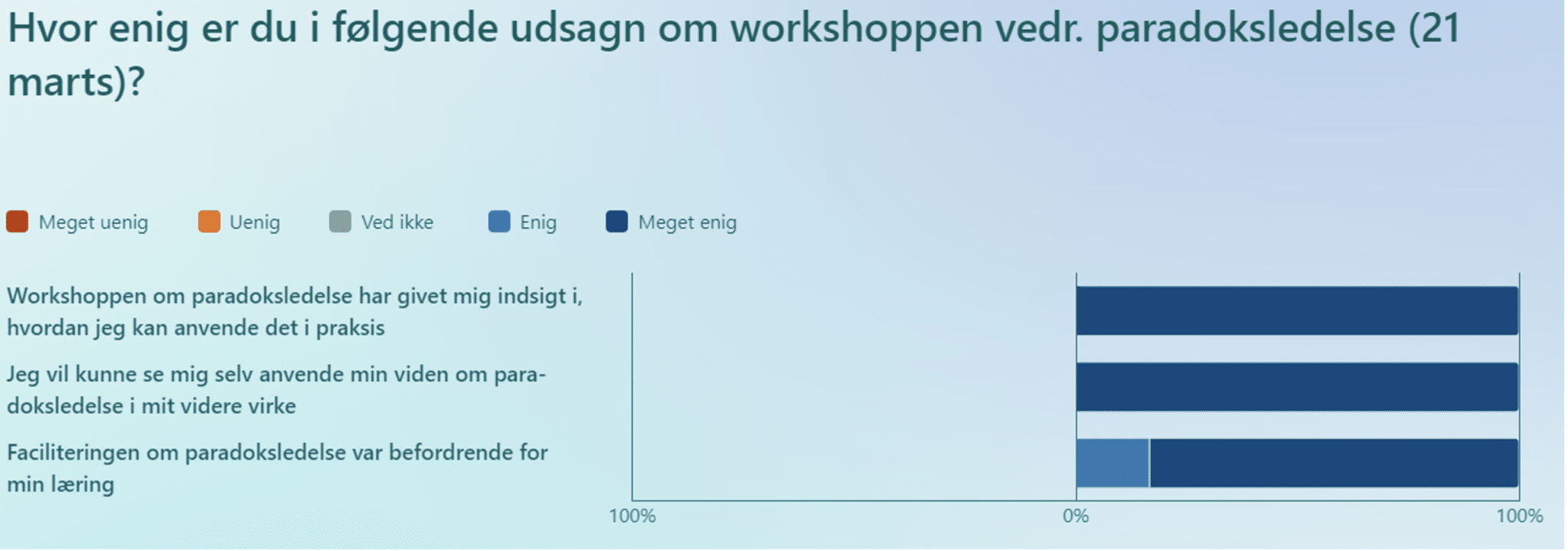 Hvor enig er du i følgende udsagn om workshoppen vedr. paradoksledelse (21 marts)?

Meget uenig   Uenig   Ved ikke   Enig   Meget enig

Workshoppen om paradoksledelse har givet mig indsigt i, hvordan jeg kan anvende det i praksis

Jeg vil kunne se mig selv anvende min viden om paradoksledelse i mit videre virke

Faciliteringen om paradoksledelse var befordrende for min læring

100%   0%   100%